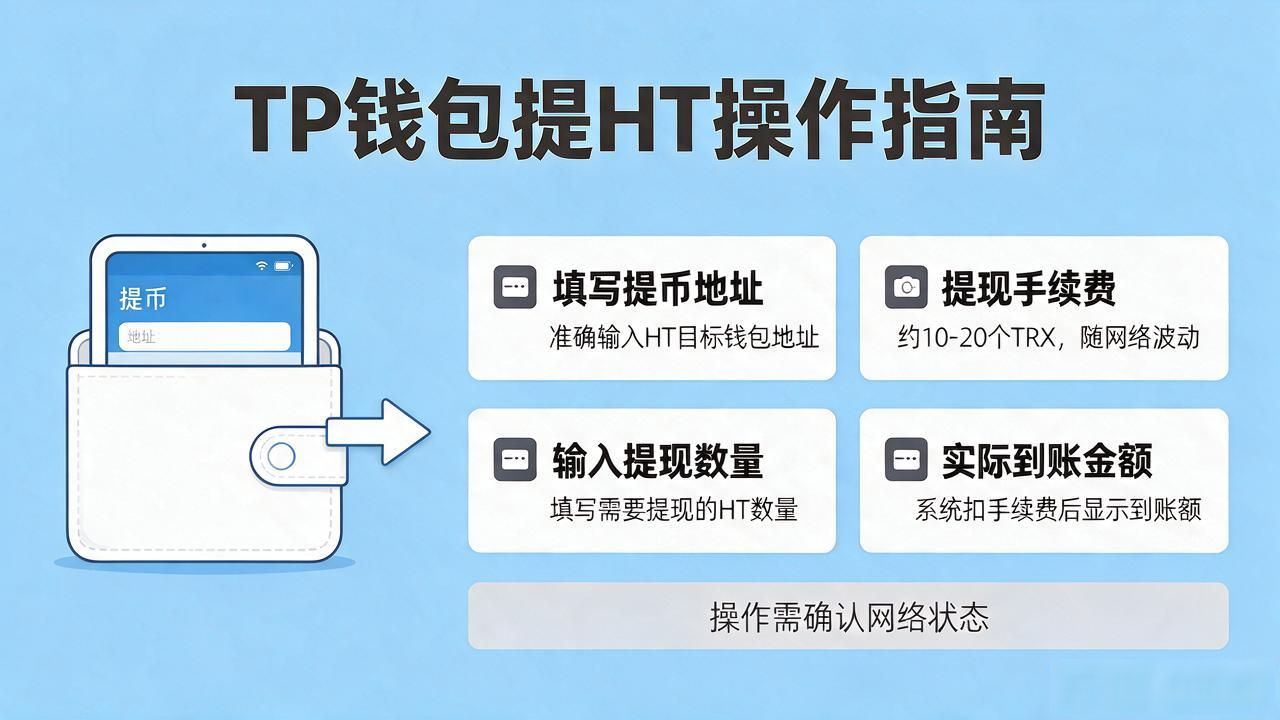 TP钱包提HT操作指南

提币
地址

填写提币地址
准确输入HT目标钱包地址

提现手续费
约10-20个TRX，随网络波动

输入提现数量
填写需要提现的HT数量

实际到账金额
系统扣手续费后显示到账额

操作需确认网络状态